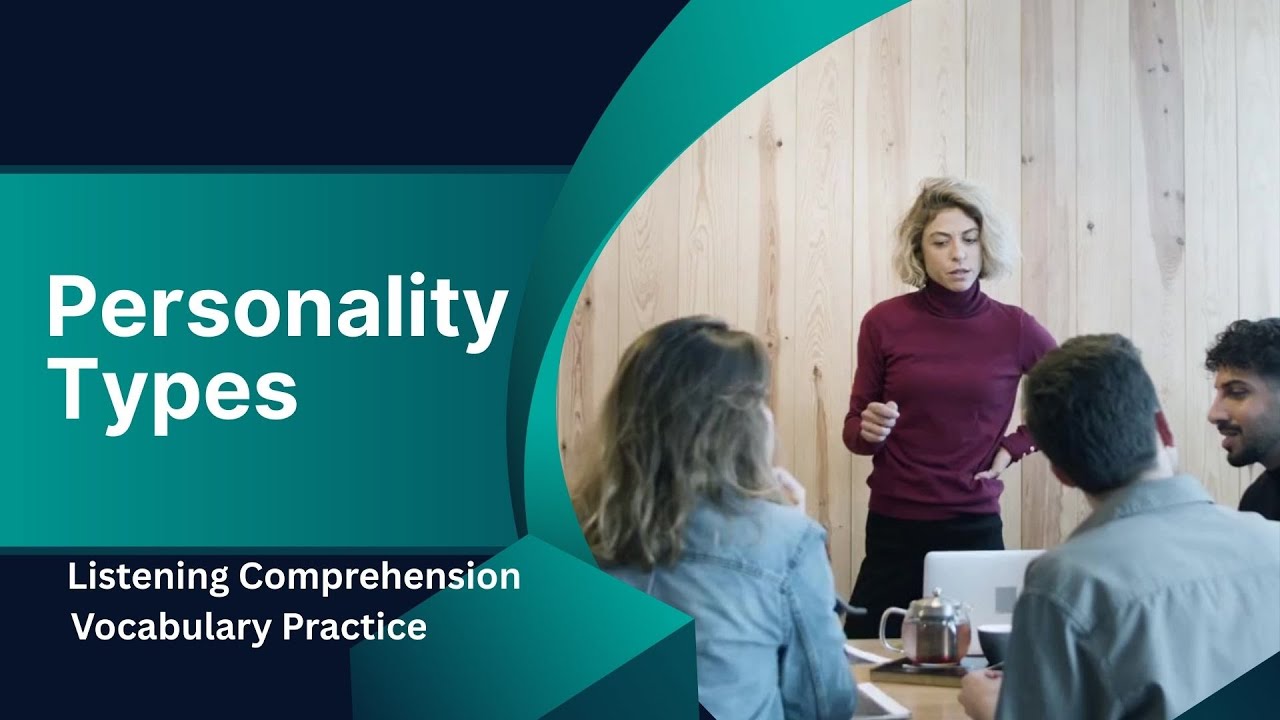 Personality Types

Listening Comprehension
Vocabulary Practice